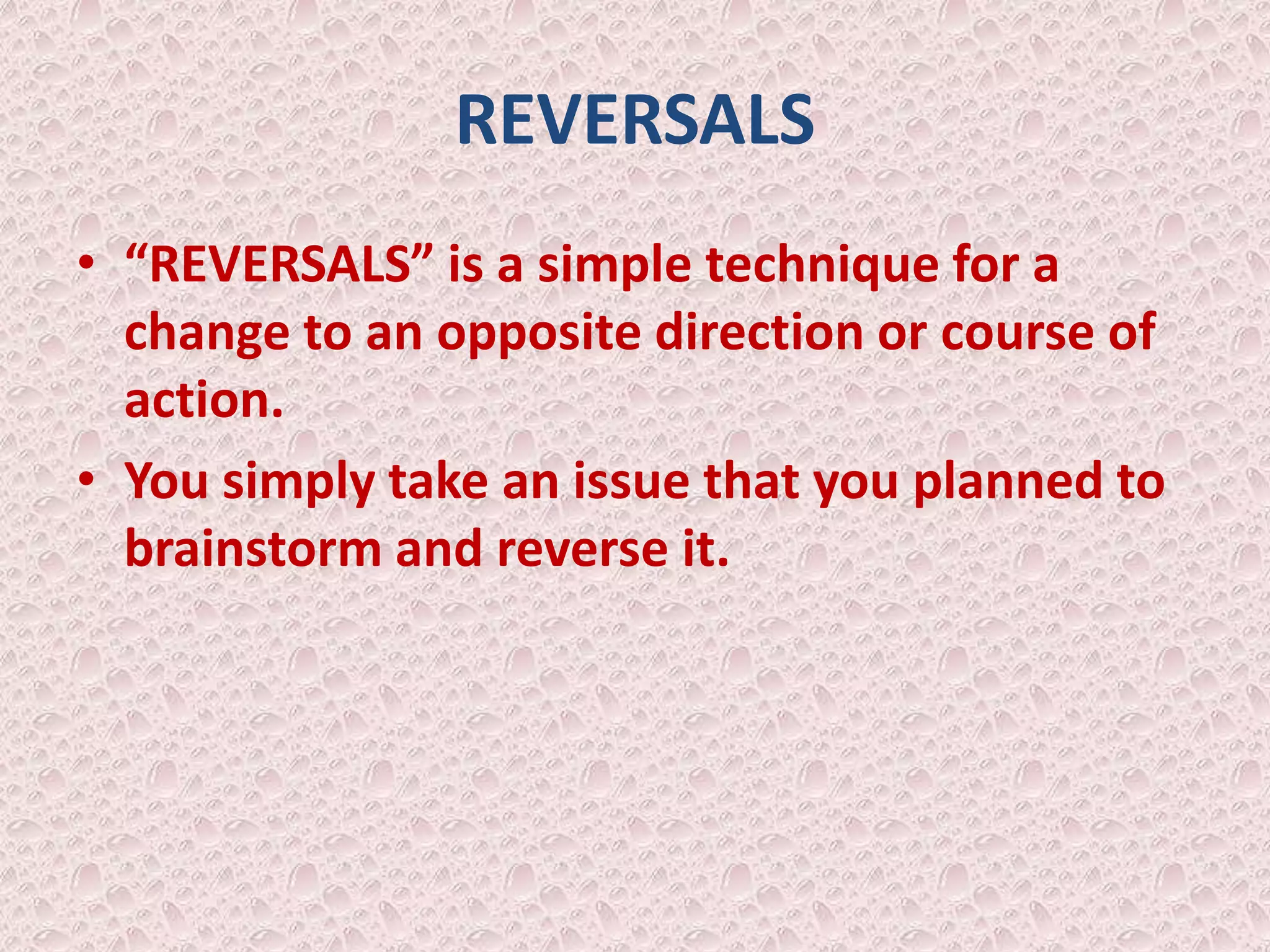 REVERSALS

• “REVERSALS” is a simple technique for a change to an opposite direction or course of action.

• You simply take an issue that you planned to brainstorm and reverse it.